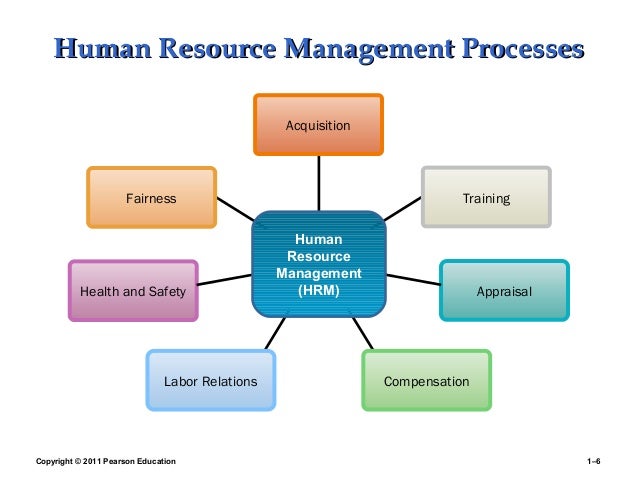 Human Resource Management Processes

Acquisition

Fairness

Training

Human Resource Management (HRM)

Health and Safety

Appraisal

Labor Relations

Compensation

Copyright © 2011 Pearson Education

1–6